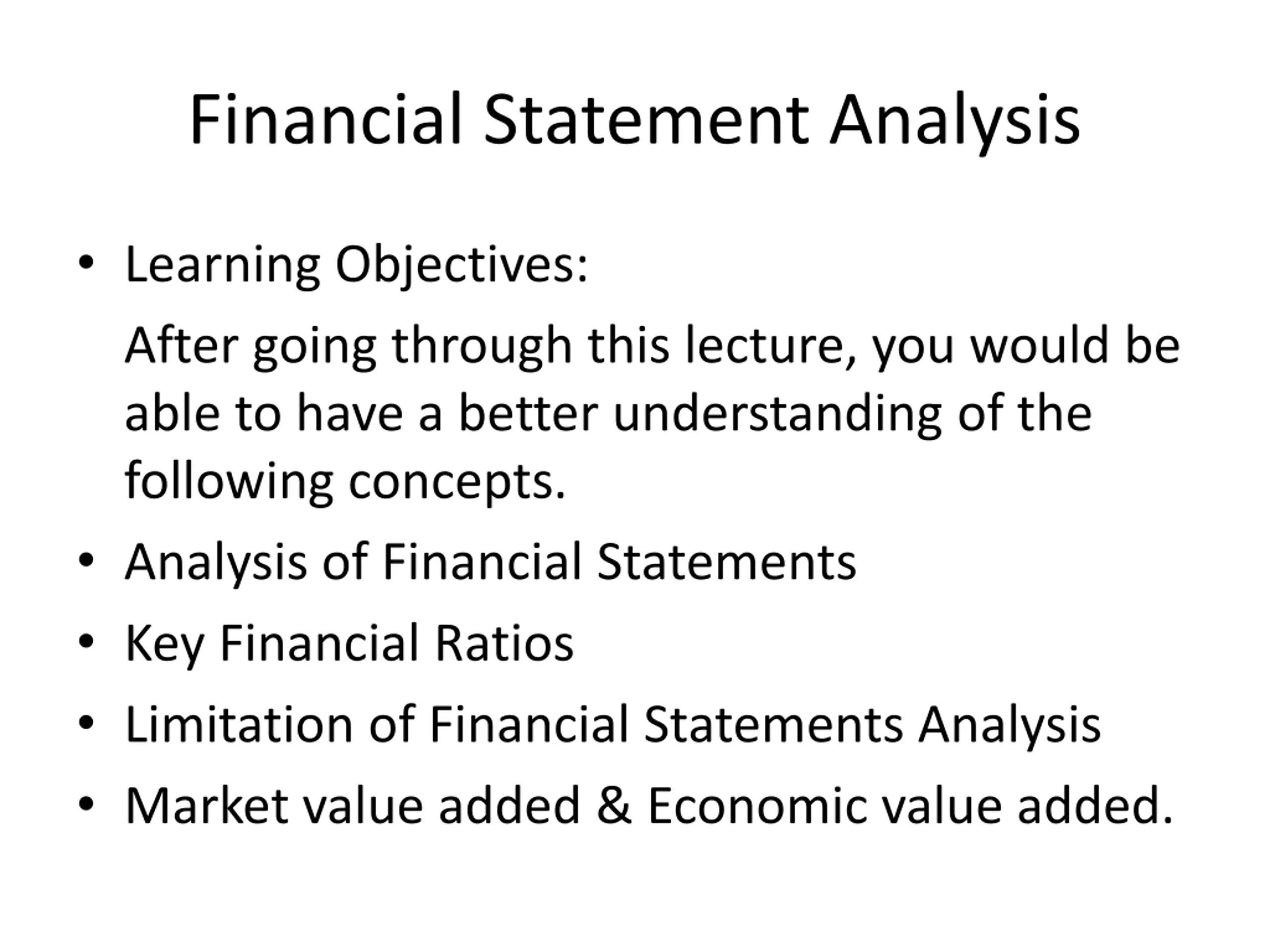 Financial Statement Analysis

• Learning Objectives:

After going through this lecture, you would be able to have a better understanding of the following concepts.

• Analysis of Financial Statements
• Key Financial Ratios
• Limitation of Financial Statements Analysis
• Market value added & Economic value added.